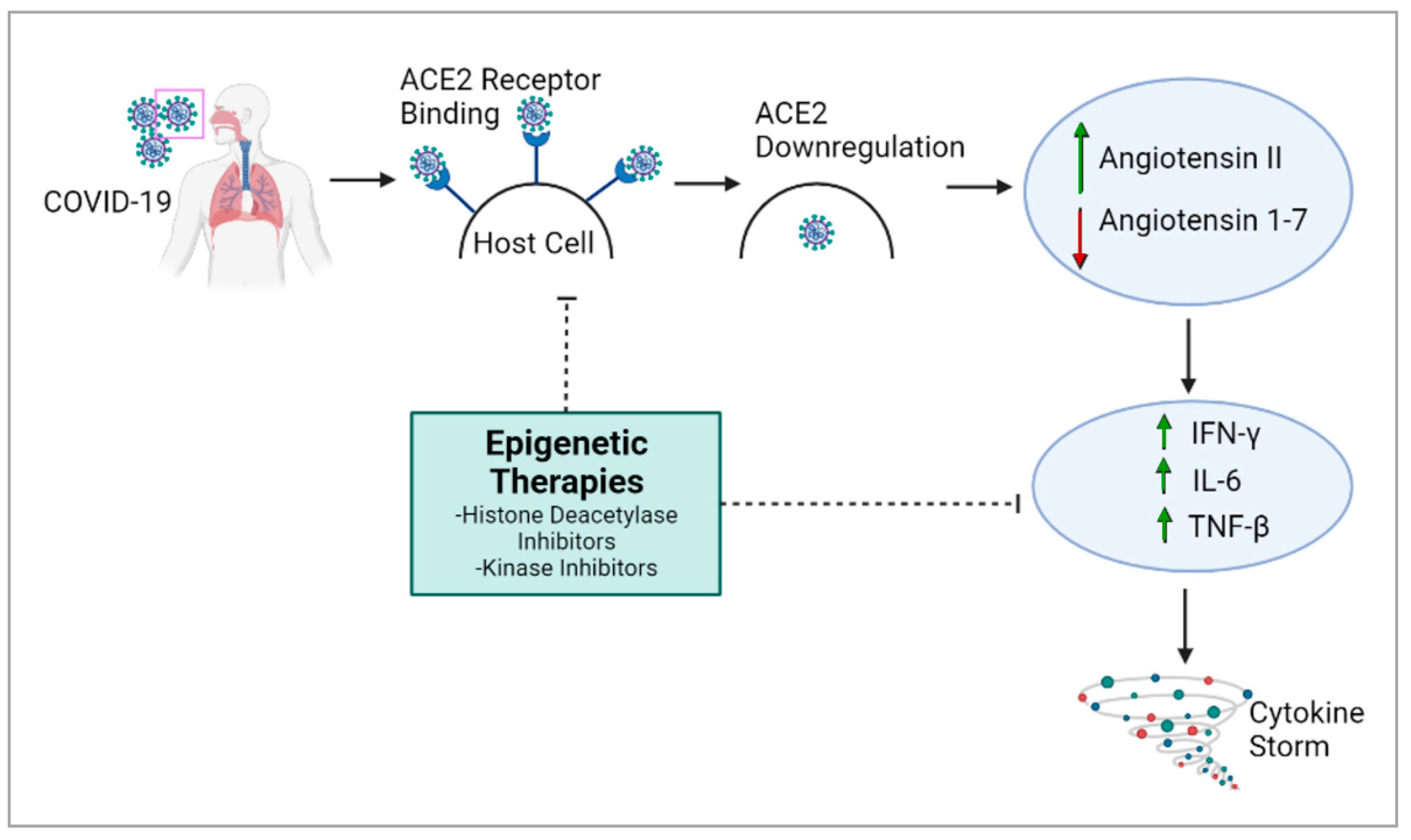 COVID-19

ACE2 Receptor Binding

Host Cell

ACE2 Downregulation

Angiotensin II
Angiotensin 1-7

Epigenetic Therapies
-Histone Deacetylase Inhibitors
-Kinase Inhibitors

IFN-γ
IL-6
TNF-β

Cytokine Storm